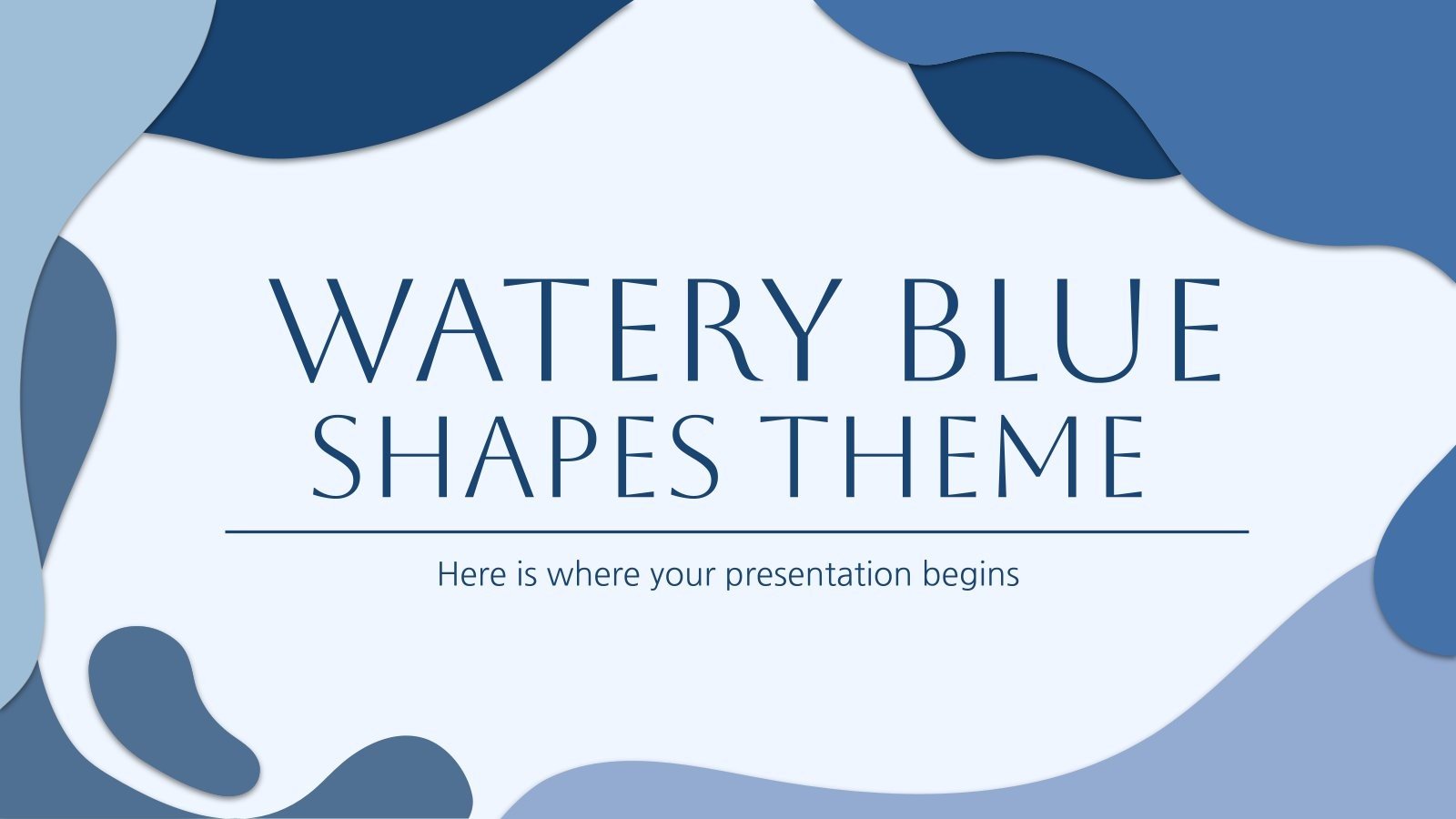 WATERY BLUE SHAPES THEME

Here is where your presentation begins